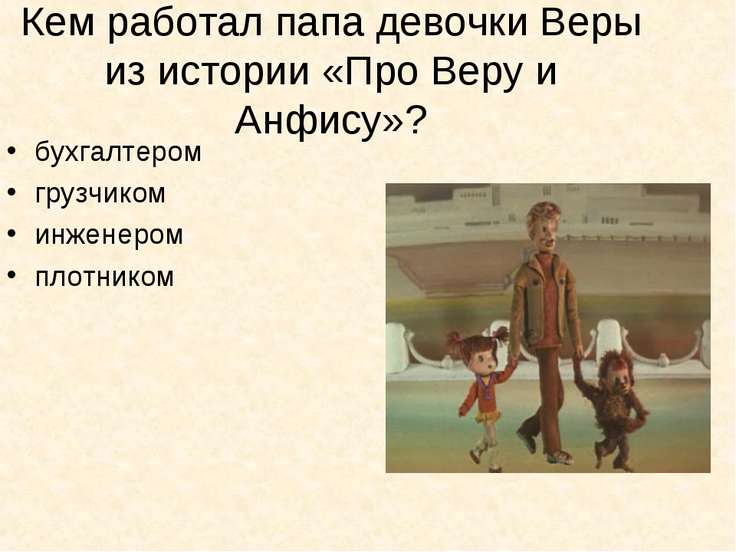 Кем работал папа девочки Веры из истории «Про Веру и Анфису»?

• бухгалтером
• грузчиком
• инженером
• плотником